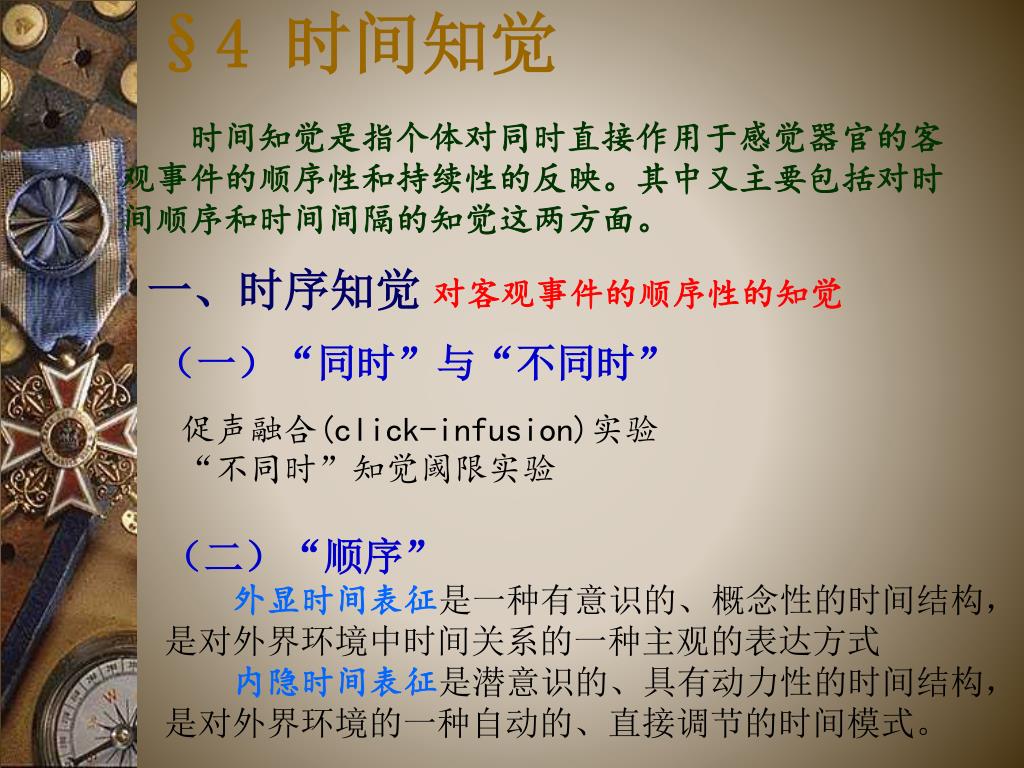 §4 时间知觉

时间知觉是指个体对同时直接作用于感觉器官的客观事件的顺序性和持续性的反映。其中又主要包括对时间顺序和时间间隔的知觉这两方面。

一、时序知觉 对客观事件的顺序性的知觉

（一）“同时”与“不同时”

促声融合(click-infusion)实验
“不同时”知觉阈限实验

（二）“顺序”

外显时间表征是一种有意识的、概念性的时间结构，是对外界环境中时间关系的一种主观的表达方式

内隐时间表征是潜意识的、具有动力性的时间结构，是对外界环境的一种自动的、直接调节的时间模式。